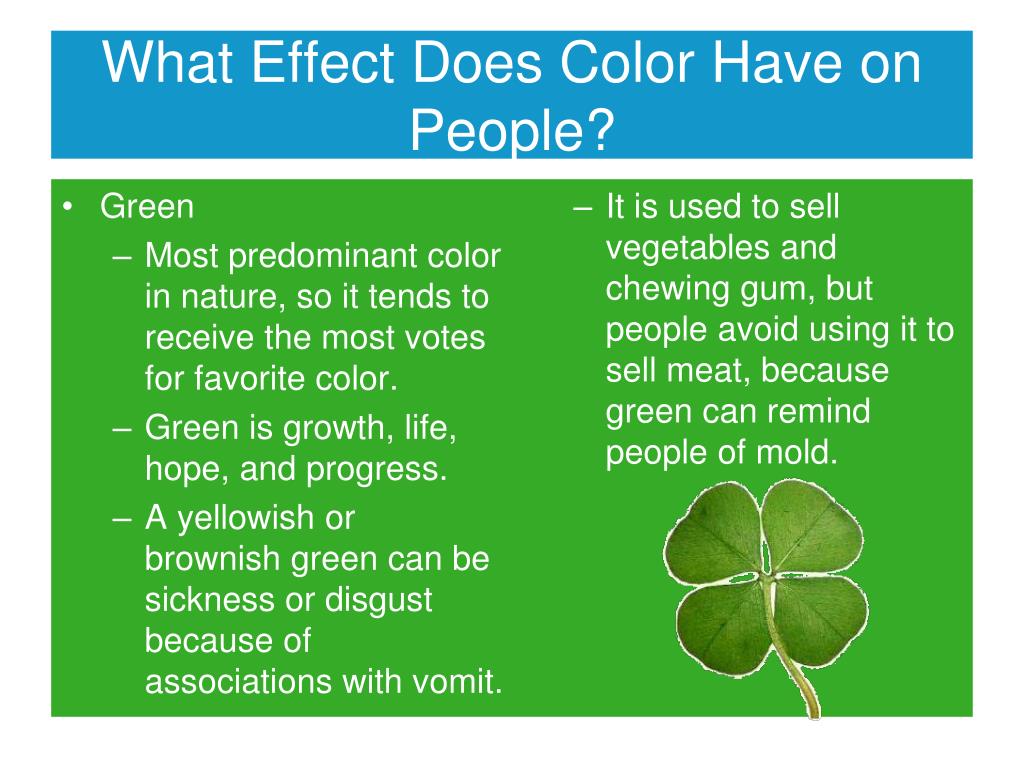 What Effect Does Color Have on People?

• Green
– Most predominant color in nature, so it tends to receive the most votes for favorite color.
– Green is growth, life, hope, and progress.
– A yellowish or brownish green can be sickness or disgust because of associations with vomit.

– It is used to sell vegetables and chewing gum, but people avoid using it to sell meat, because green can remind people of mold.